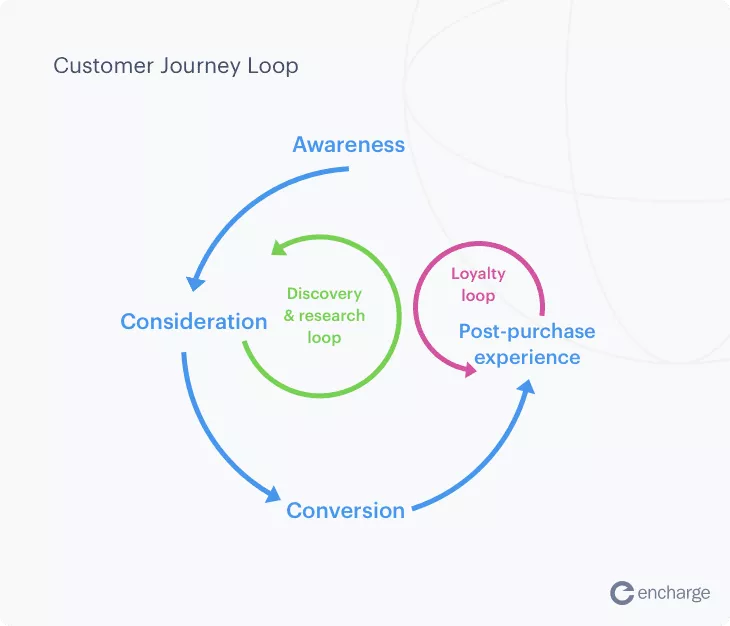 Customer Journey Loop

Awareness

Consideration

Discovery & research loop

Loyalty loop

Post-purchase experience

Conversion

encharge